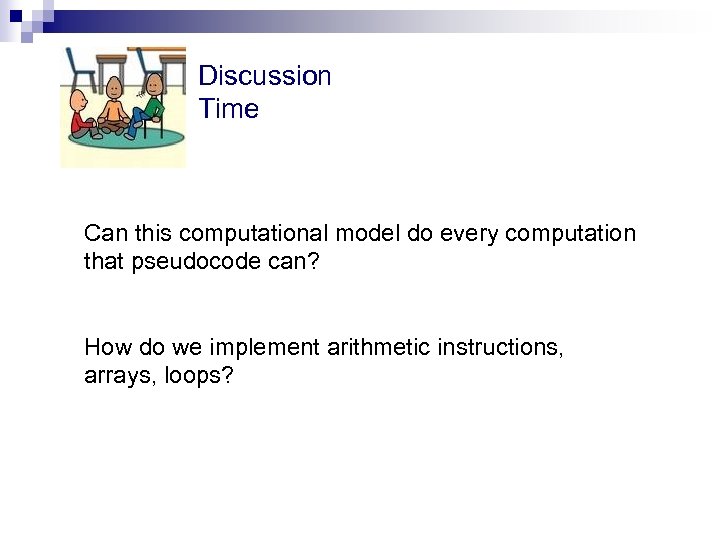 Discussion Time

Can this computational model do every computation that pseudocode can?

How do we implement arithmetic instructions, arrays, loops?